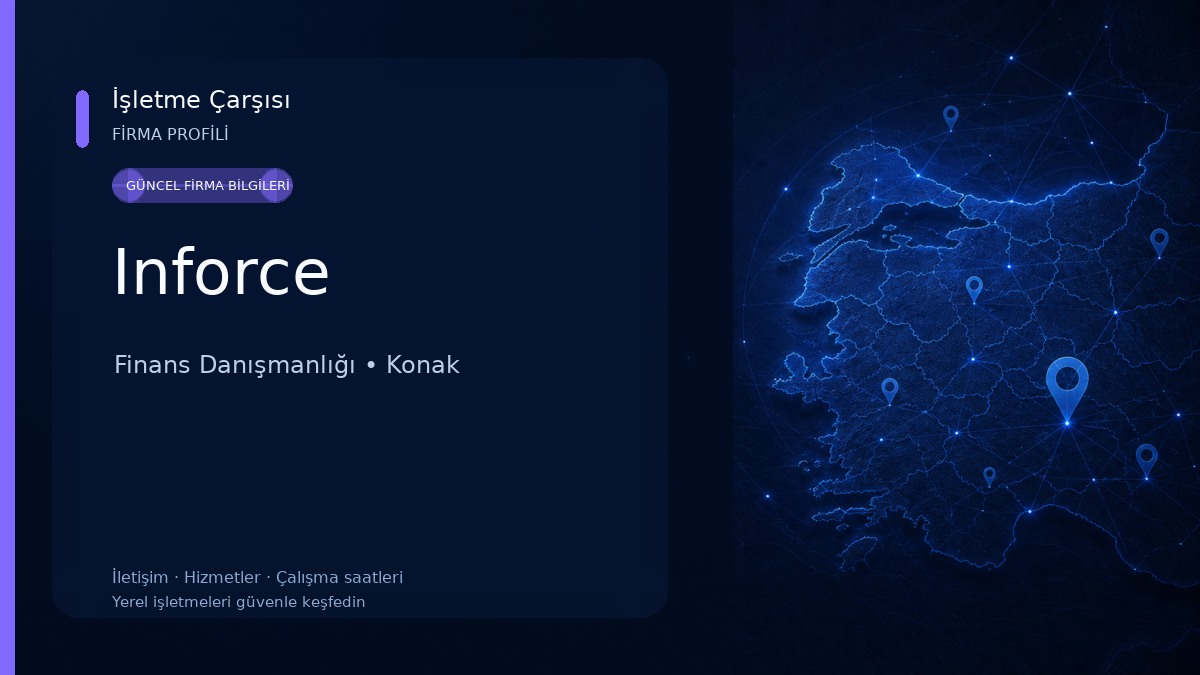 İşletme Çarşısı
FİRMA PROFİLİ

GÜNCEL FİRMA BİLGİLERİ

Inforce

Finans Danışmanlığı • Konak

İletişim · Hizmetler · Çalışma saatleri
Yerel işletmeleri güvenle keşfedin